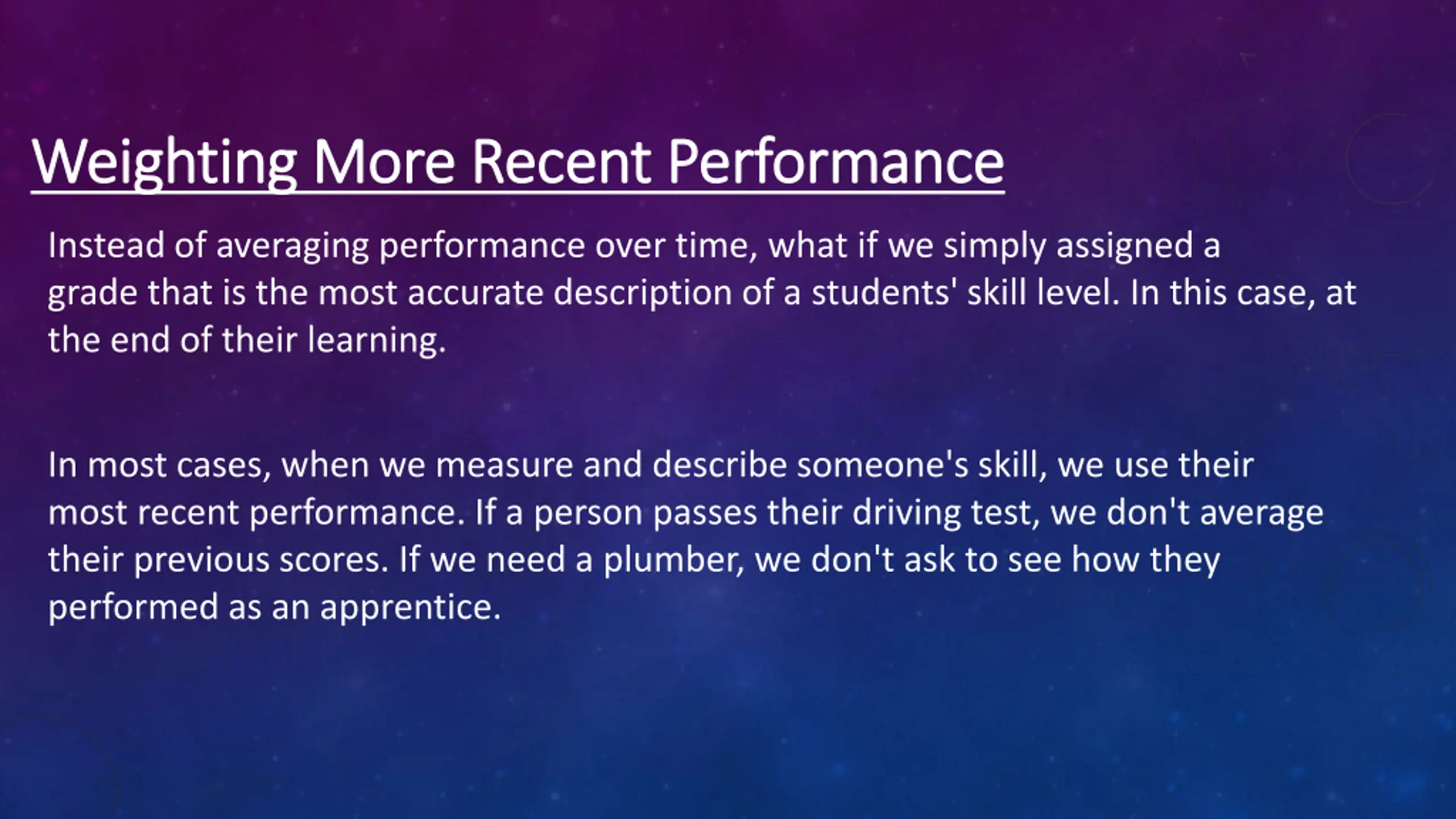 Weighting More Recent Performance

Instead of averaging performance over time, what if we simply assigned a grade that is the most accurate description of a students' skill level. In this case, at the end of their learning.

In most cases, when we measure and describe someone's skill, we use their most recent performance. If a person passes their driving test, we don't average their previous scores. If we need a plumber, we don't ask to see how they performed as an apprentice.